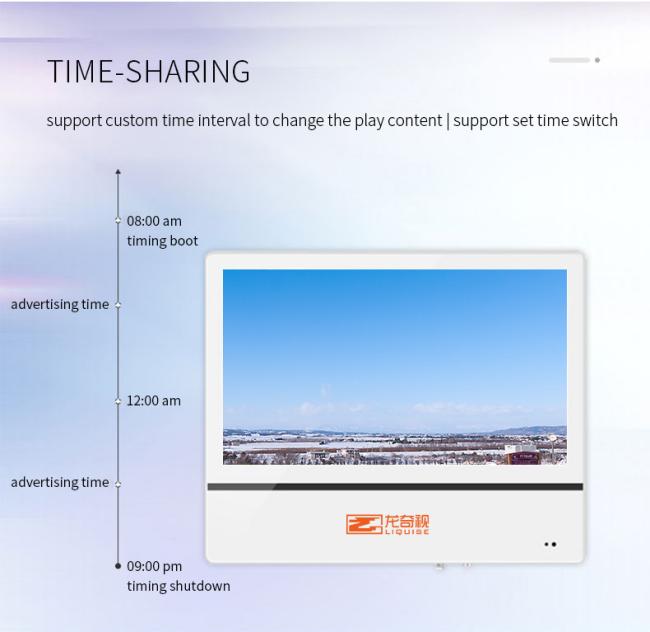 TIME-SHARING

support custom time interval to change the play content | support set time switch

08:00 am
timing boot

advertising time

12:00 am

advertising time

09:00 pm
timing shutdown

龙奇视
LIQUISE